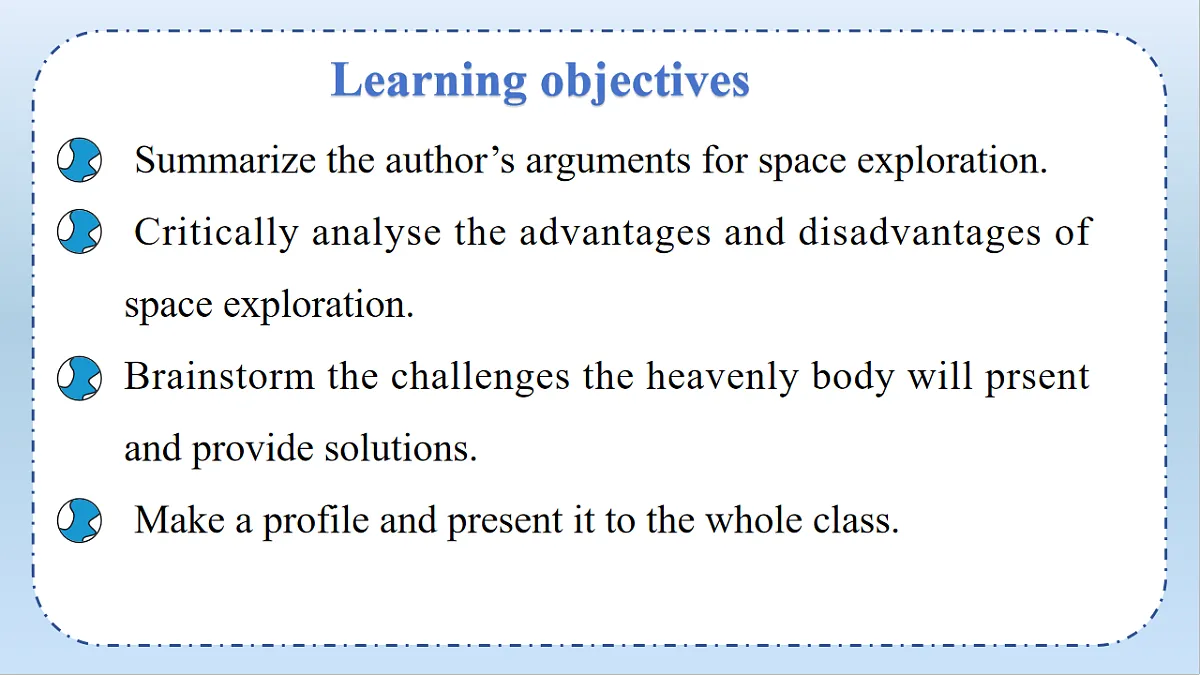 Learning objectives

Summarize the author’s arguments for space exploration.

Critically analyse the advantages and disadvantages of space exploration.

Brainstorm the challenges the heavenly body will prsent and provide solutions.

Make a profile and present it to the whole class.